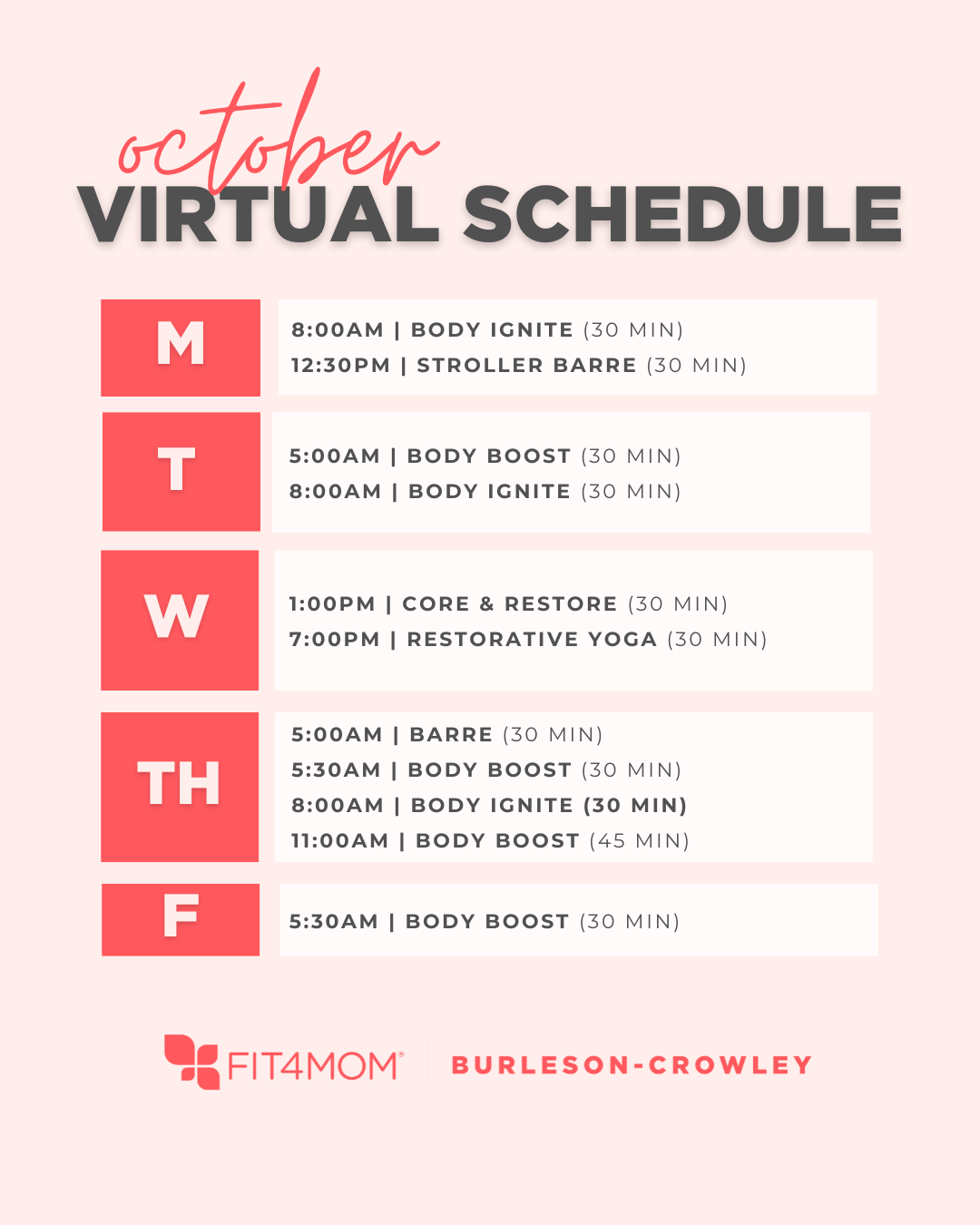 october
VIRTUAL SCHEDULE

M
8:00AM | BODY IGNITE (30 MIN)
12:30PM | STROLLER BARRE (30 MIN)

T
5:00AM | BODY BOOST (30 MIN)
8:00AM | BODY IGNITE (30 MIN)

W
1:00PM | CORE & RESTORE (30 MIN)
7:00PM | RESTORATIVE YOGA (30 MIN)

TH
5:00AM | BARRE (30 MIN)
5:30AM | BODY BOOST (30 MIN)
8:00AM | BODY IGNITE (30 MIN)
11:00AM | BODY BOOST (45 MIN)

F
5:30AM | BODY BOOST (30 MIN)

FIT4MOM® BURLESON-CROWLEY